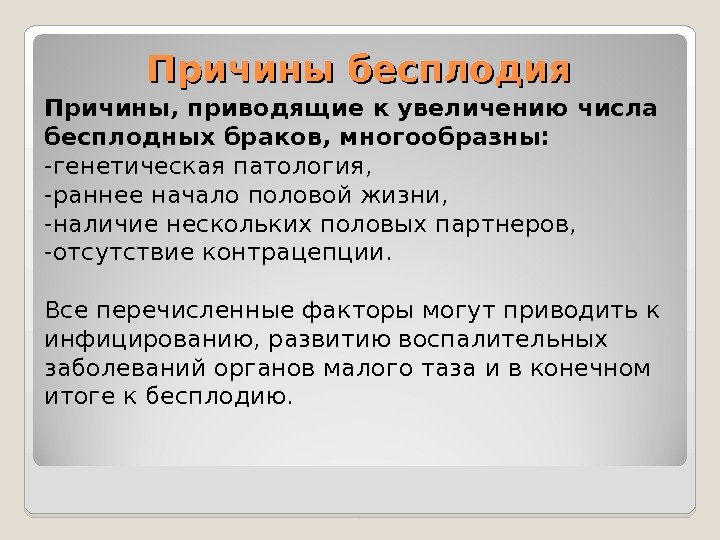 Причины бесплодия

Причины, приводящие к увеличению числа бесплодных браков, многообразны:
-генетическая патология,
-раннее начало половой жизни,
-наличие нескольких половых партнеров,
-отсутствие контрацепции.

Все перечисленные факторы могут приводить к инфицированию, развитию воспалительных заболеваний органов малого таза и в конечном итоге к бесплодию.